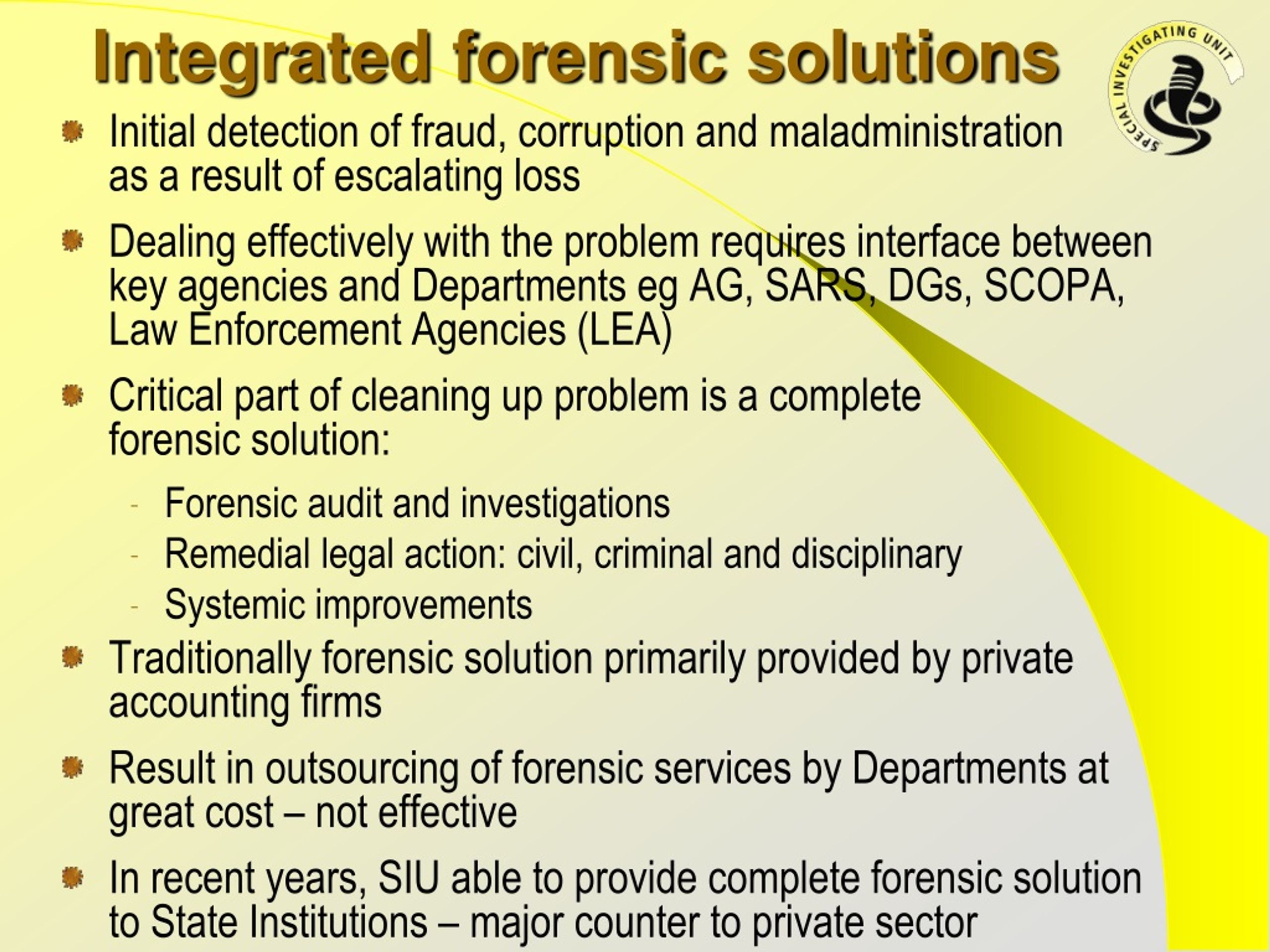 Integrated forensic solutions

SPECIAL INVESTIGATING UNIT

Initial detection of fraud, corruption and maladministration as a result of escalating loss

Dealing effectively with the problem requires interface between key agencies and Departments eg AG, SARS, DGs, SCOPA, Law Enforcement Agencies (LEA)

Critical part of cleaning up problem is a complete forensic solution:

- Forensic audit and investigations
- Remedial legal action: civil, criminal and disciplinary
- Systemic improvements

Traditionally forensic solution primarily provided by private accounting firms

Result in outsourcing of forensic services by Departments at great cost – not effective

In recent years, SIU able to provide complete forensic solution to State Institutions – major counter to private sector